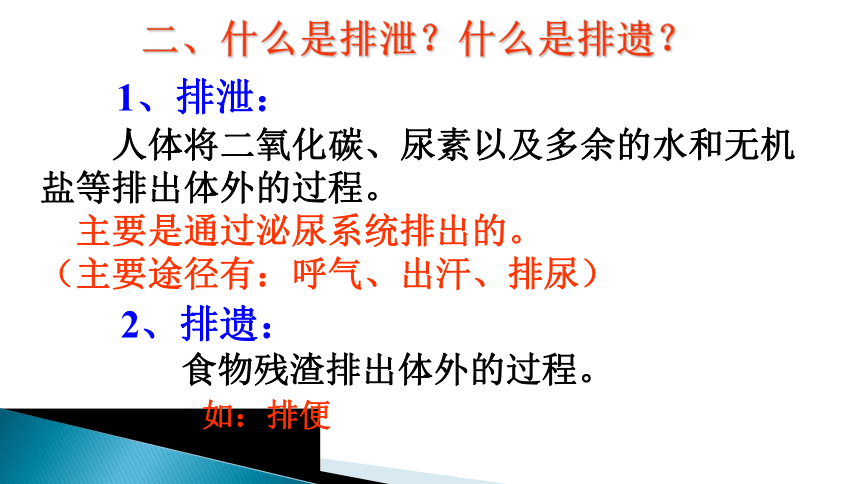 二、什么是排泄？什么是排遗？

1、排泄：

人体将二氧化碳、尿素以及多余的水和无机盐等排出体外的过程。

主要是通过泌尿系统排出的。

（主要途径有：呼气、出汗、排尿）

2、排遗：

食物残渣排出体外的过程。

如：排便